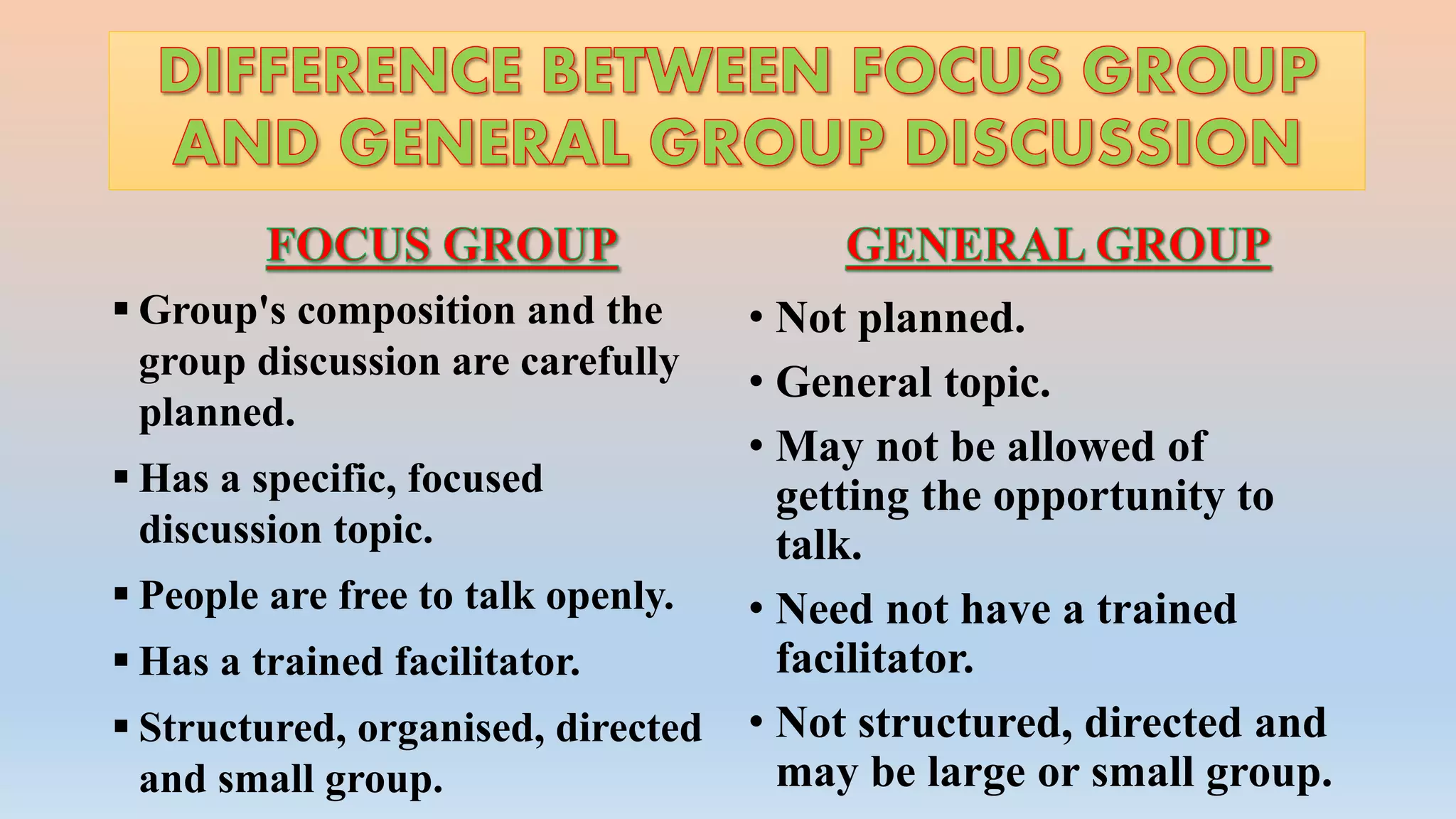 DIFFERENCE BETWEEN FOCUS GROUP AND GENERAL GROUP DISCUSSION

FOCUS GROUP

▪ Group's composition and the group discussion are carefully planned.

▪ Has a specific, focused discussion topic.

▪ People are free to talk openly.

▪ Has a trained facilitator.

▪ Structured, organised, directed and small group.

GENERAL GROUP

• Not planned.

• General topic.

• May not be allowed of getting the opportunity to talk.

• Need not have a trained facilitator.

• Not structured, directed and may be large or small group.